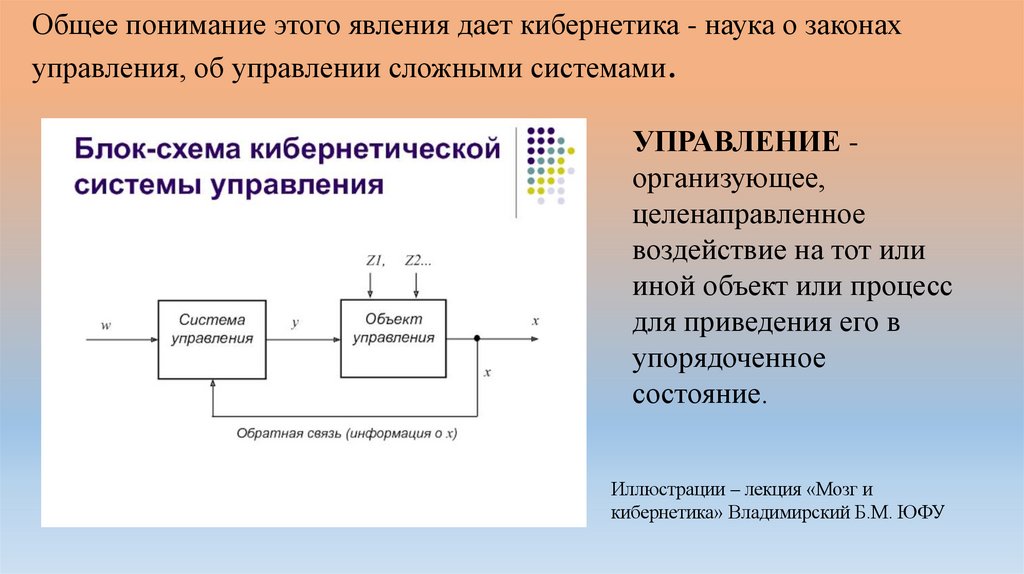 Общее понимание этого явления дает кибернетика - наука о законах управления, об управлении сложными системами.

Блок-схема кибернетической системы управления

Z1, Z2...

w

Система управления

y

Объект управления

x

x

Обратная связь (информация о x)

УПРАВЛЕНИЕ - организующее, целенаправленное воздействие на тот или иной объект или процесс для приведения его в упорядоченное состояние.

Иллюстрации – лекция «Мозг и кибернетика» Владимирский Б.М. ЮФУ